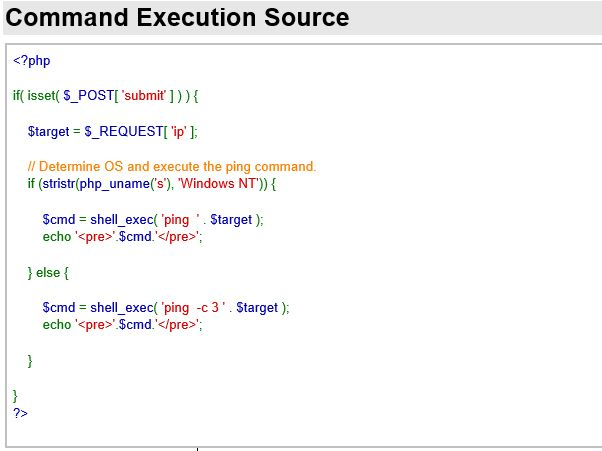 Command Execution Source

<?php

if( isset( $_POST[ 'submit' ] ) ) {

    $target = $_REQUEST[ 'ip' ];

    // Determine OS and execute the ping command.
    if (stristr(php_uname('s'), 'Windows NT')) {

        $cmd = shell_exec( 'ping  ' . $target );
        echo '<pre>'.$cmd.'</pre>';

    } else {

        $cmd = shell_exec( 'ping  -c 3 ' . $target );
        echo '<pre>'.$cmd.'</pre>';

    }

}
?>